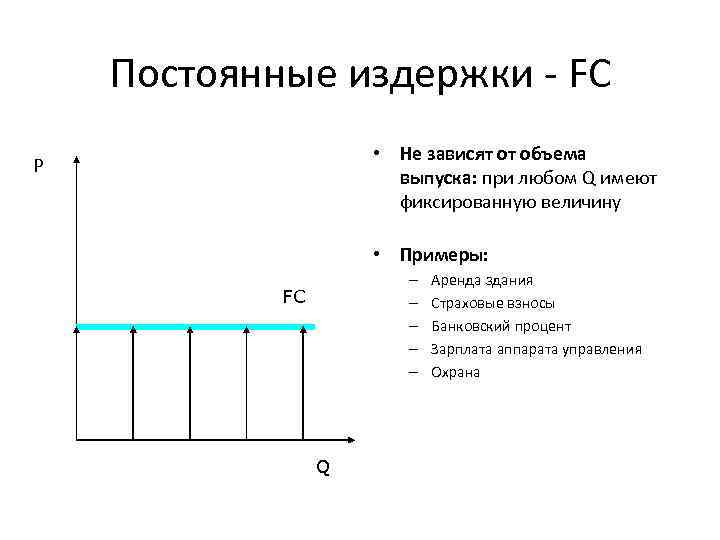 Постоянные издержки - FC

P

FC

Q

• Не зависят от объема выпуска: при любом Q имеют фиксированную величину

• Примеры:
– Аренда здания
– Страховые взносы
– Банковский процент
– Зарплата аппарата управления
– Охрана